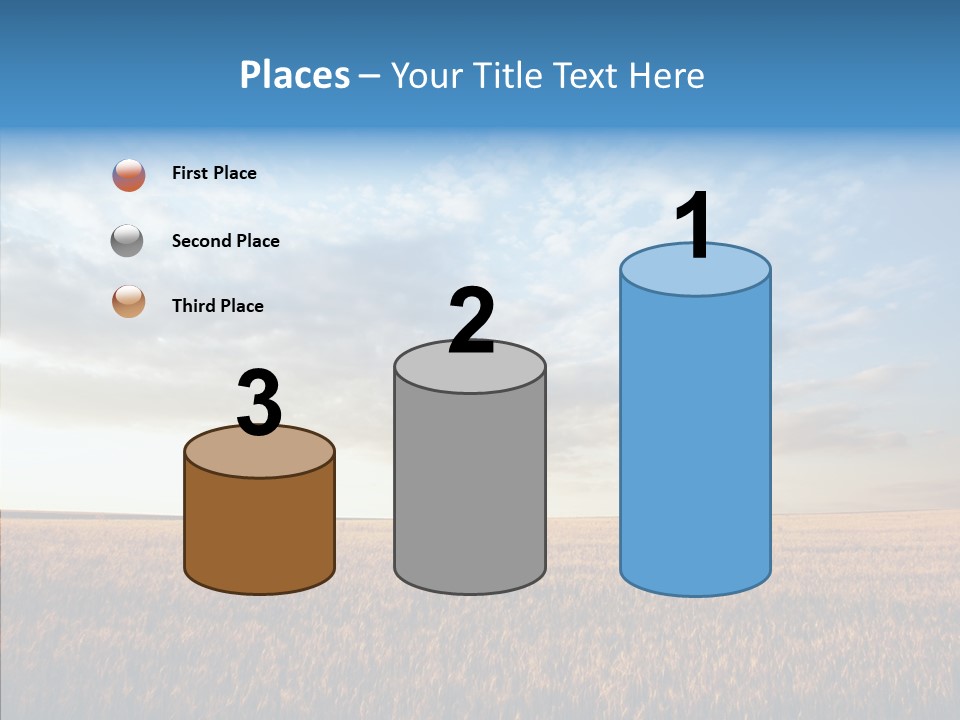 Places – Your Title Text Here

First Place

Second Place

Third Place

3

2

1